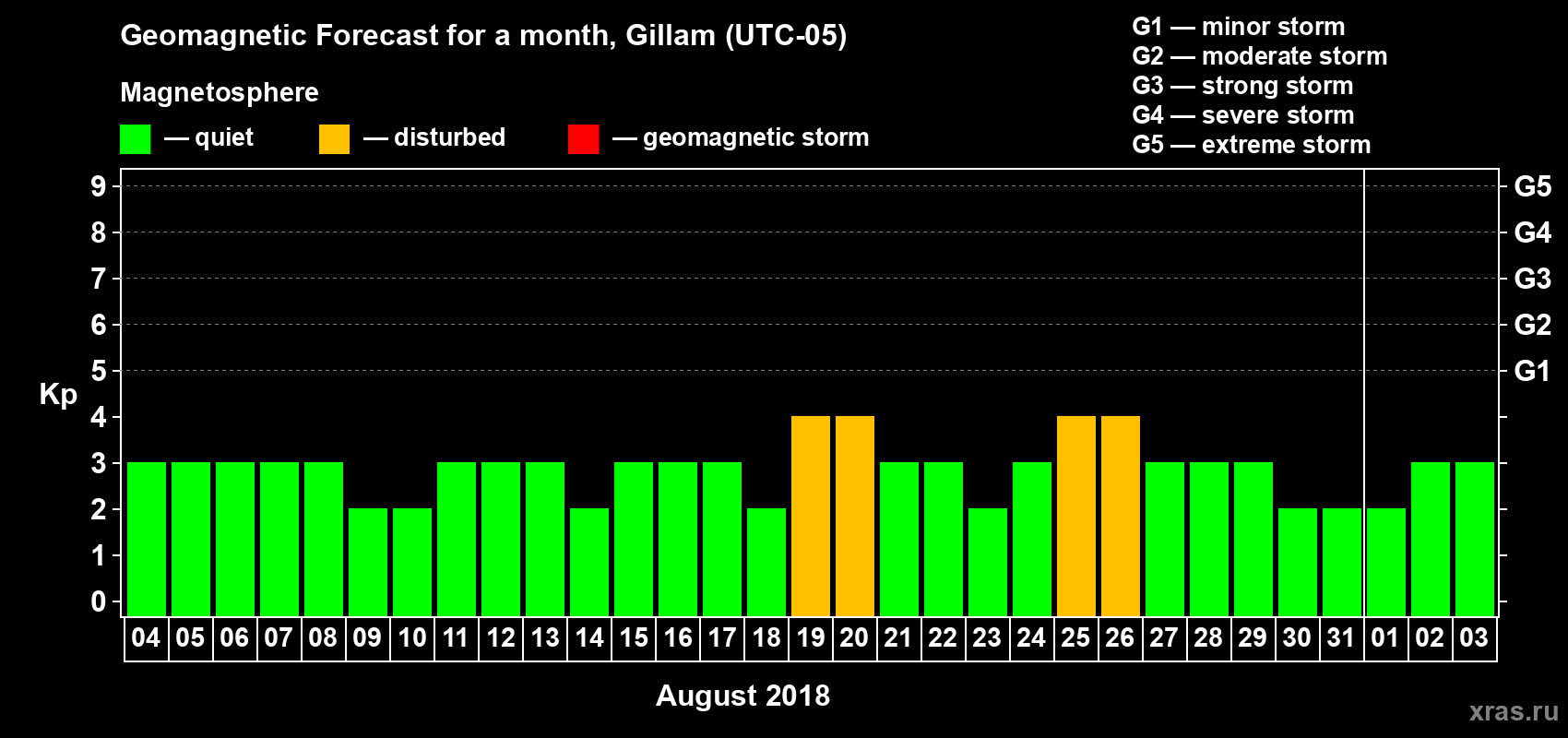 Geomagnetic Forecast for a month, Gillam (UTC-05)

Magnetosphere

— quiet — disturbed — geomagnetic storm

G1 — minor storm
G2 — moderate storm
G3 — strong storm
G4 — severe storm
G5 — extreme storm

Kp

9 8 7 6 5 4 3 2 1 0

G5 G4 G3 G2 G1

04 05 06 07 08 09 10 11 12 13 14 15 16 17 18 19 20 21 22 23 24 25 26 27 28 29 30 31 01 02 03

August 2018

xras.ru